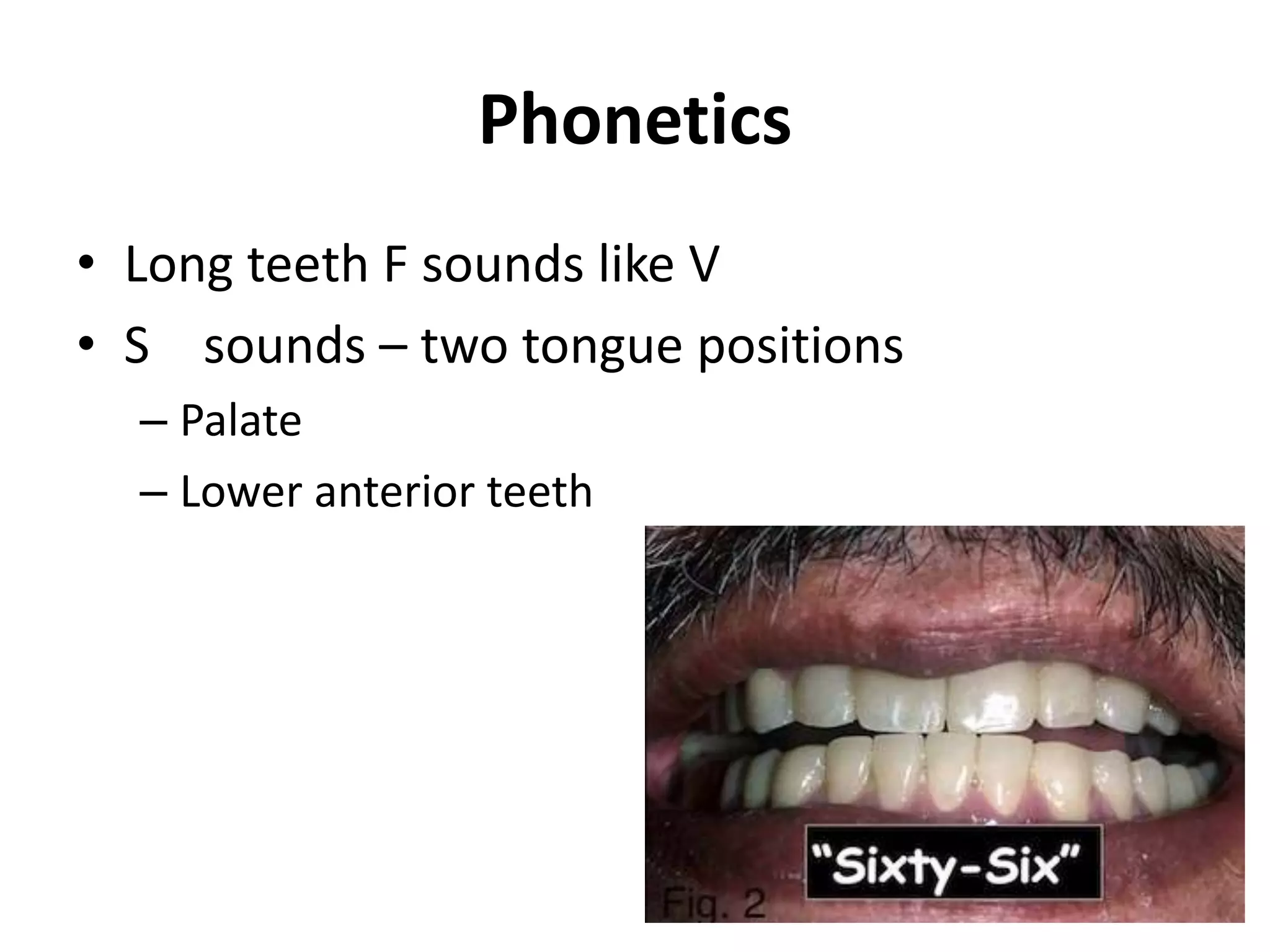 Phonetics

• Long teeth F sounds like V
• S sounds – two tongue positions
– Palate
– Lower anterior teeth

"Sixty-Six"
Fig. 2